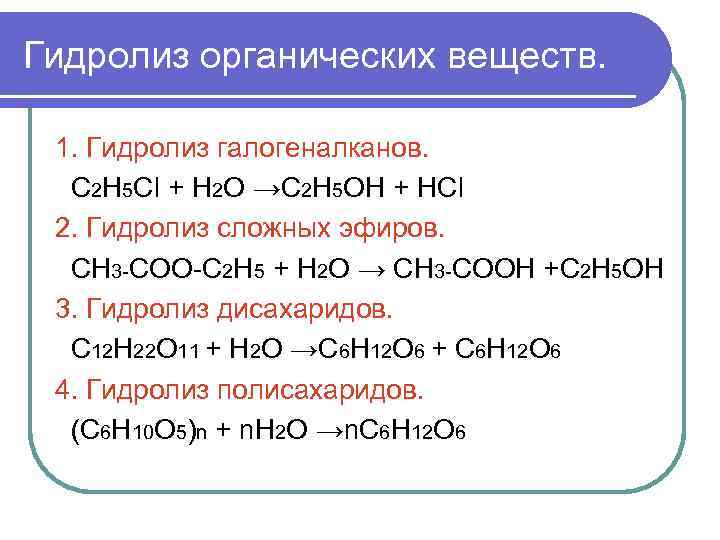 Гидролиз органических веществ.

1. Гидролиз галогеналканов.

$C_2H_5Cl + H_2O \rightarrow C_2H_5OH + HCl$

2. Гидролиз сложных эфиров.

$CH_3\text{-}COO\text{-}C_2H_5 + H_2O \rightarrow CH_3\text{-}COOH + C_2H_5OH$

3. Гидролиз дисахаридов.

$C_{12}H_{22}O_{11} + H_2O \rightarrow C_6H_{12}O_6 + C_6H_{12}O_6$

4. Гидролиз полисахаридов.

$(C_6H_{10}O_5)_n + nH_2O \rightarrow nC_6H_{12}O_6$